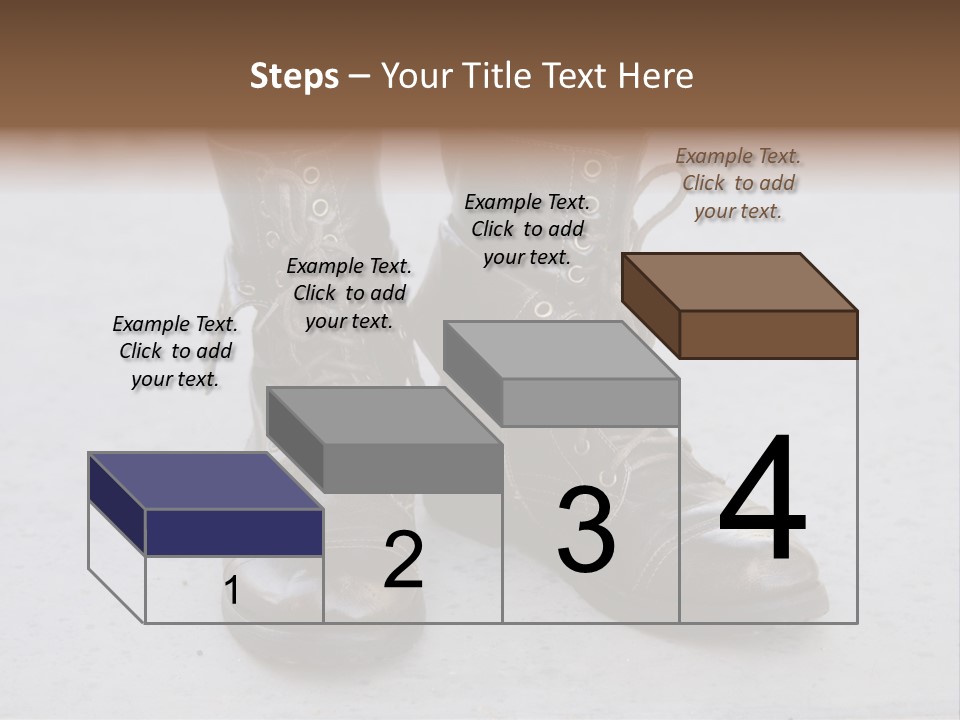 Steps – Your Title Text Here

Example Text. Click to add your text.

Example Text. Click to add your text.

Example Text. Click to add your text.

Example Text. Click to add your text.

1

2

3

4